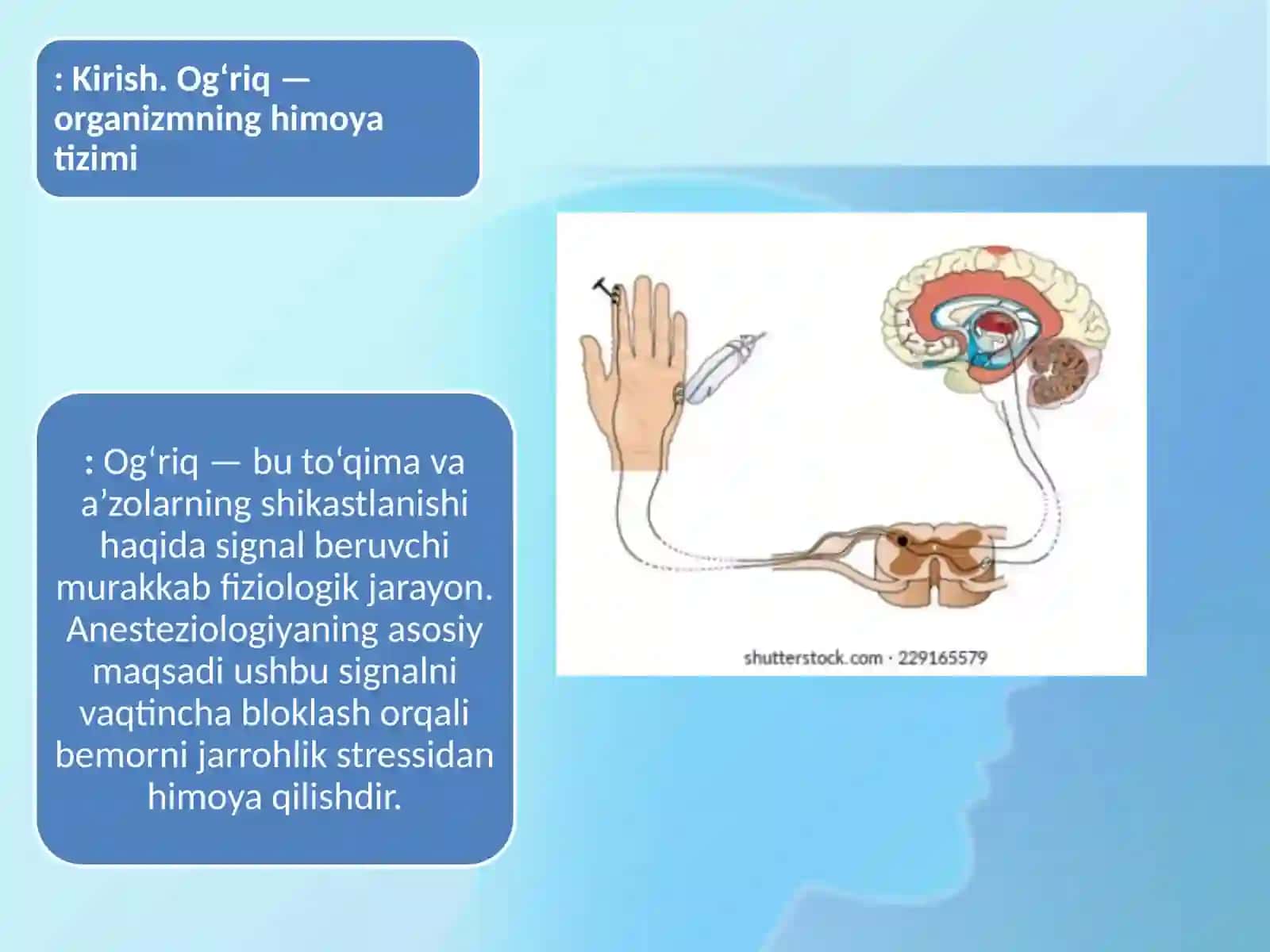 : Kirish. Og‘riq — organizmning himoya tizimi

: Og‘riq — bu to‘qima va a’zolarning shikastlanishi haqida signal beruvchi murakkab fiziologik jarayon. Anesteziologiyaning asosiy maqsadi ushbu signalni vaqtincha bloklash orqali bemorni jarrohlik stressidan himoya qilishdir.

shutterstock.com · 229165579